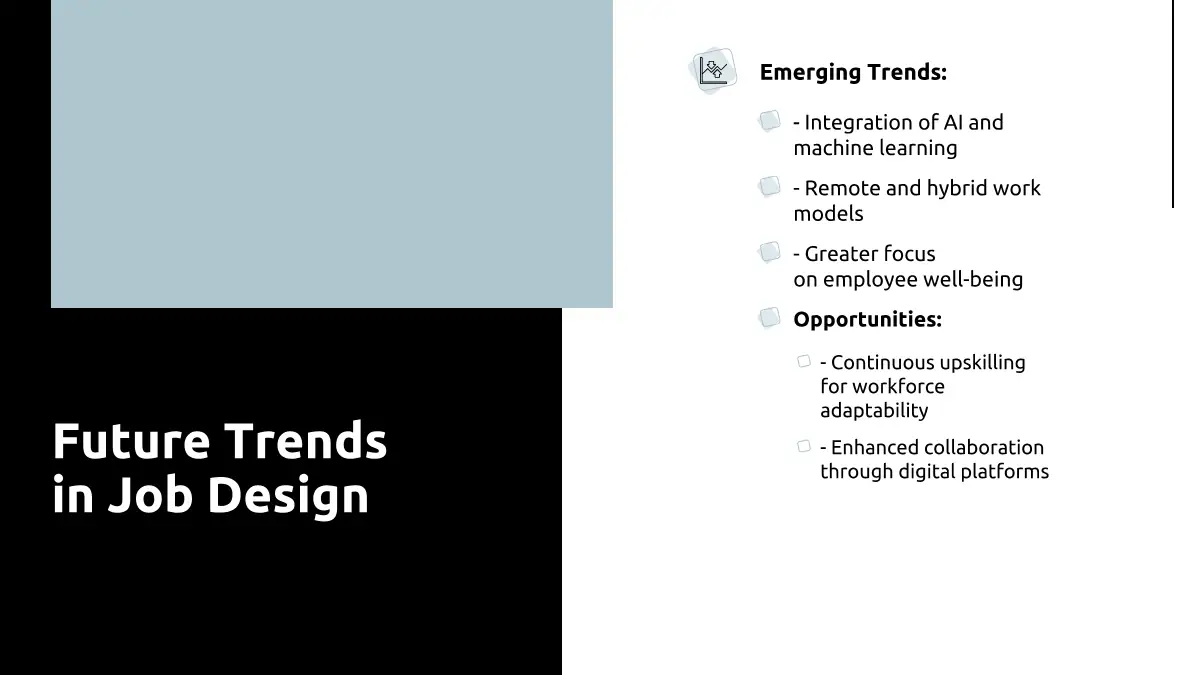 Future Trends in Job Design

Emerging Trends:

- Integration of AI and machine learning

- Remote and hybrid work models

- Greater focus on employee well-being

Opportunities:

- Continuous upskilling for workforce adaptability

- Enhanced collaboration through digital platforms